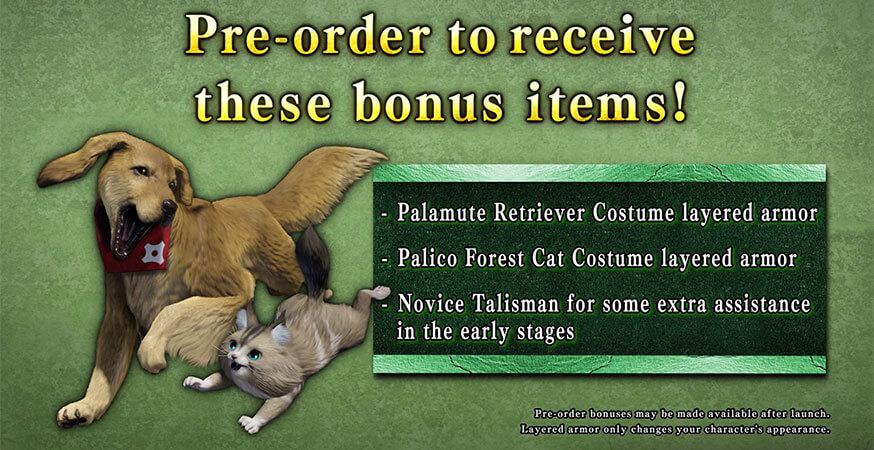 Pre-order to receive these bonus items!

- Palamute Retriever Costume layered armor

- Palico Forest Cat Costume layered armor

- Novice Talisman for some extra assistance in the early stages

Pre-order bonuses may be made available after launch.
Layered armor only changes your character's appearance.